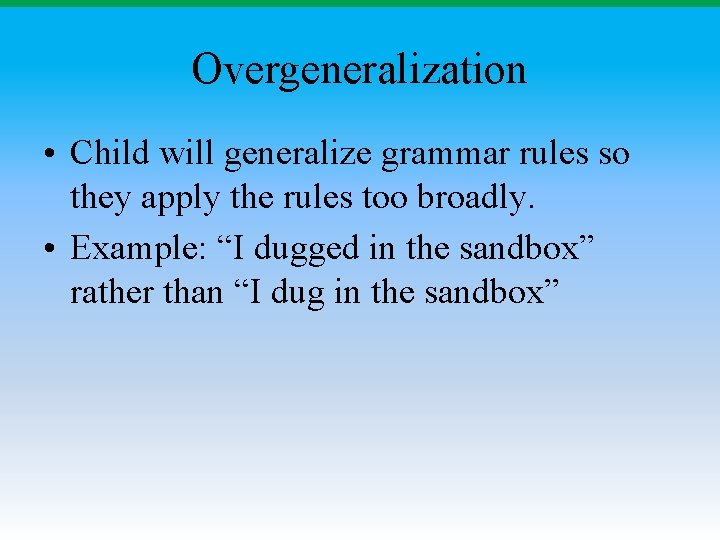 Overgeneralization

• Child will generalize grammar rules so they apply the rules too broadly.

• Example: “I dugged in the sandbox” rather than “I dug in the sandbox”